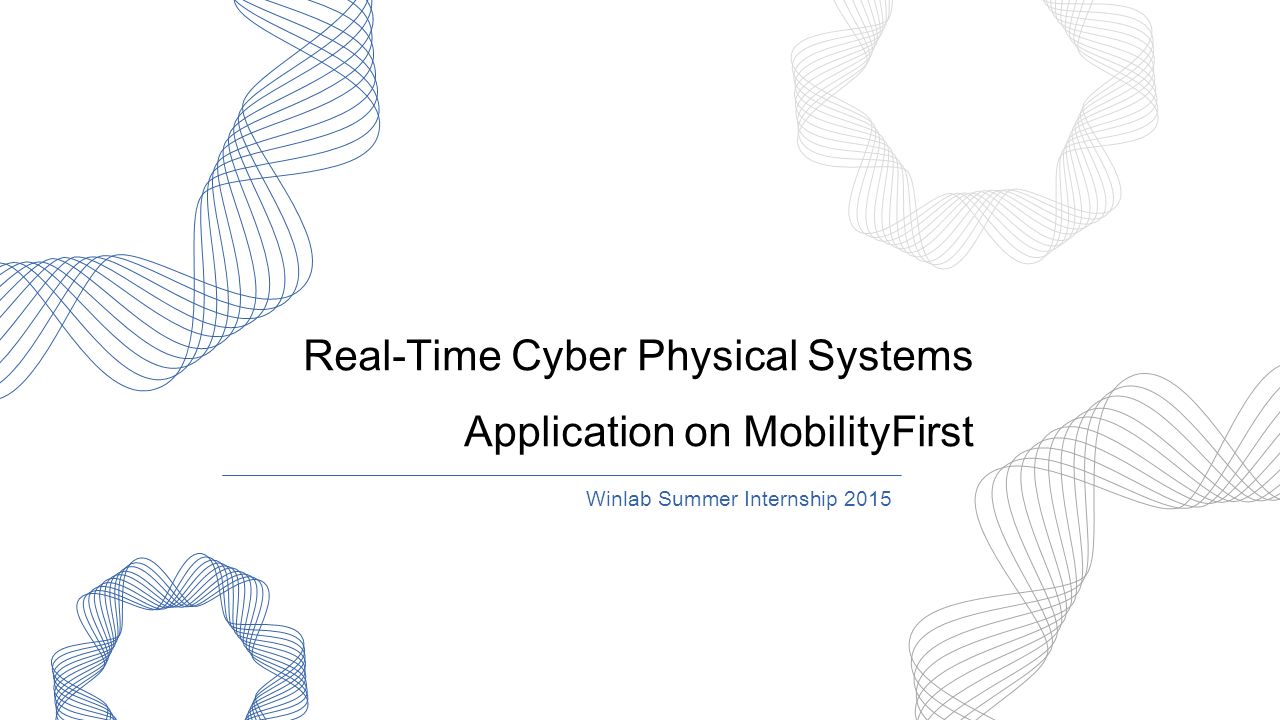 Real-Time Cyber Physical Systems

Application on MobilityFirst

Winlab Summer Internship 2015